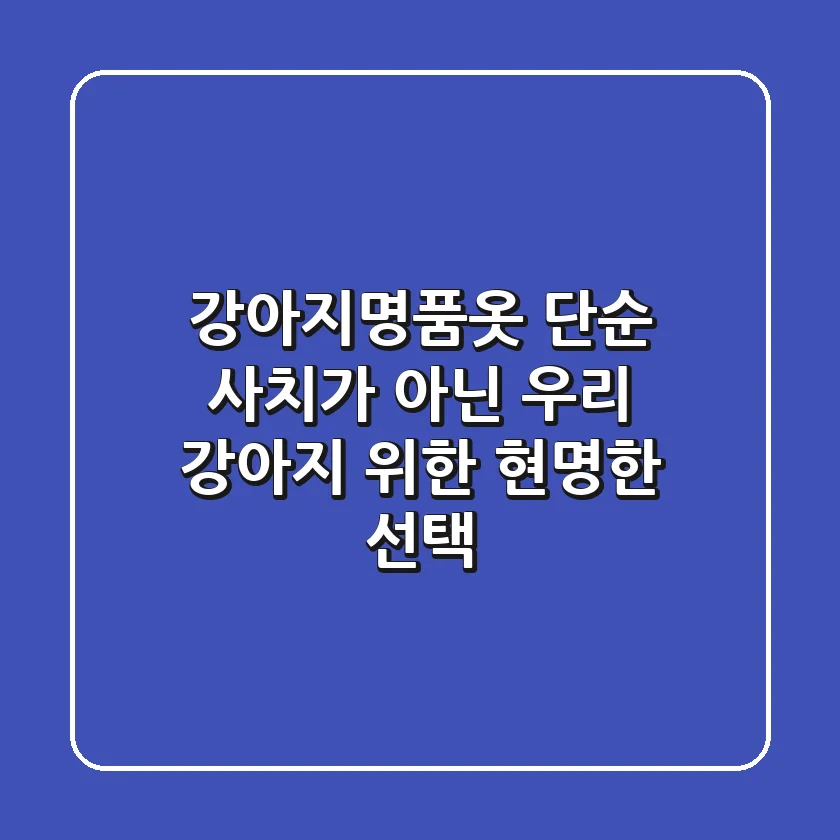 강아지명품옷 단순 사치가 아닌 우리 강아지 위한 현명한 선택